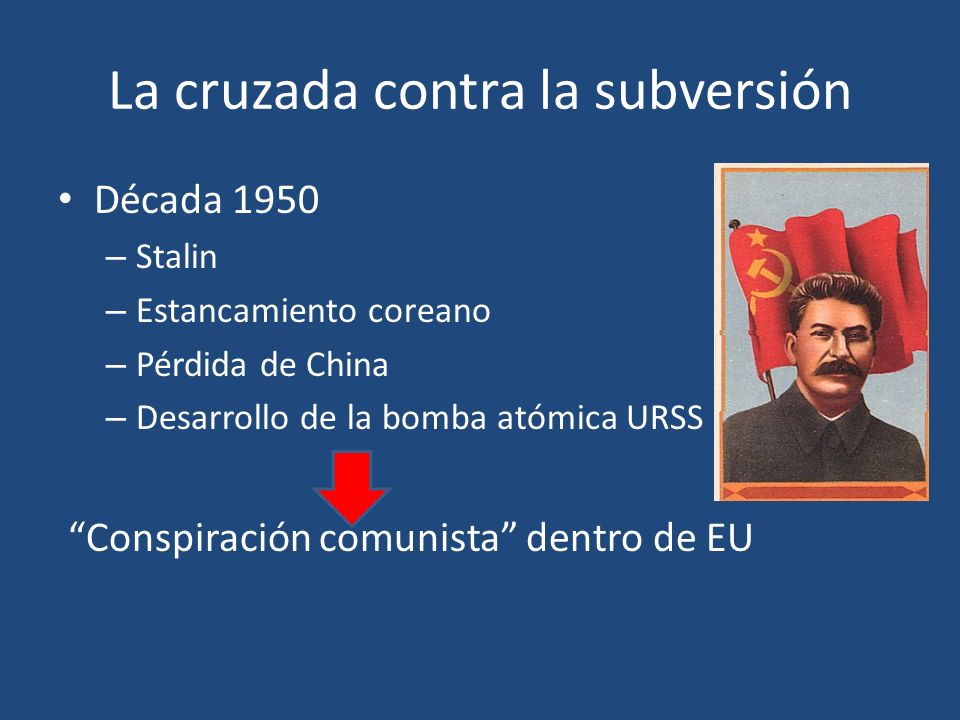 La cruzada contra la subversión

• Década 1950
– Stalin
– Estancamiento coreano
– Pérdida de China
– Desarrollo de la bomba atómica URSS

“Conspiración comunista” dentro de EU